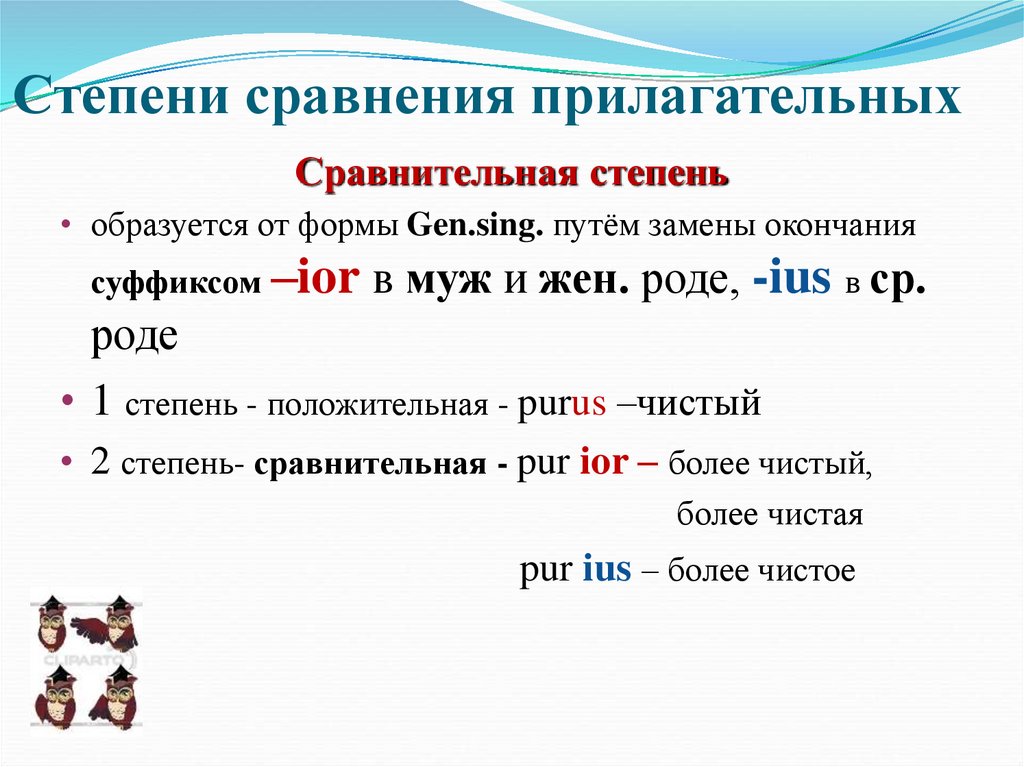 Степени сравнения прилагательных

Сравнительная степень

• образуется от формы Gen.sing. путём замены окончания суффиксом –ior в муж и жен. роде, -ius в ср. роде

• 1 степень - положительная - purus –чистый

• 2 степень- сравнительная - pur ior – более чистый,

более чистая

pur ius – более чистое

CLIPARTO